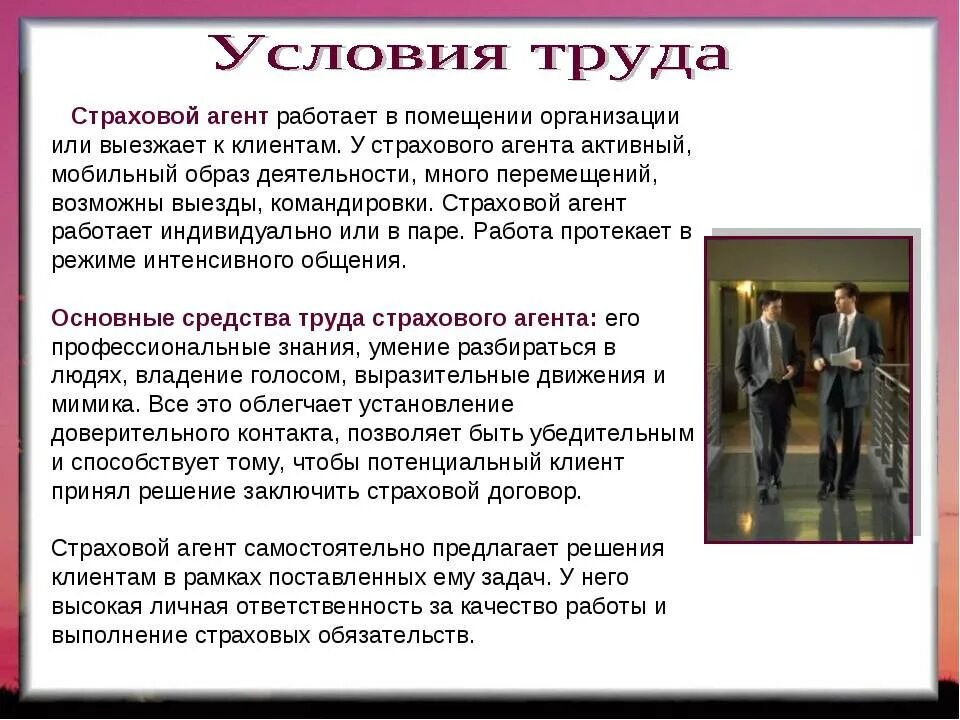 Условия труда

Страховой агент работает в помещении организации или выезжает к клиентам. У страхового агента активный, мобильный образ деятельности, много перемещений, возможны выезды, командировки. Страховой агент работает индивидуально или в паре. Работа протекает в режиме интенсивного общения.

Основные средства труда страхового агента: его профессиональные знания, умение разбираться в людях, владение голосом, выразительные движения и мимика. Все это облегчает установление доверительного контакта, позволяет быть убедительным и способствует тому, чтобы потенциальный клиент принял решение заключить страховой договор.

Страховой агент самостоятельно предлагает решения клиентам в рамках поставленных ему задач. У него высокая личная ответственность за качество работы и выполнение страховых обязательств.